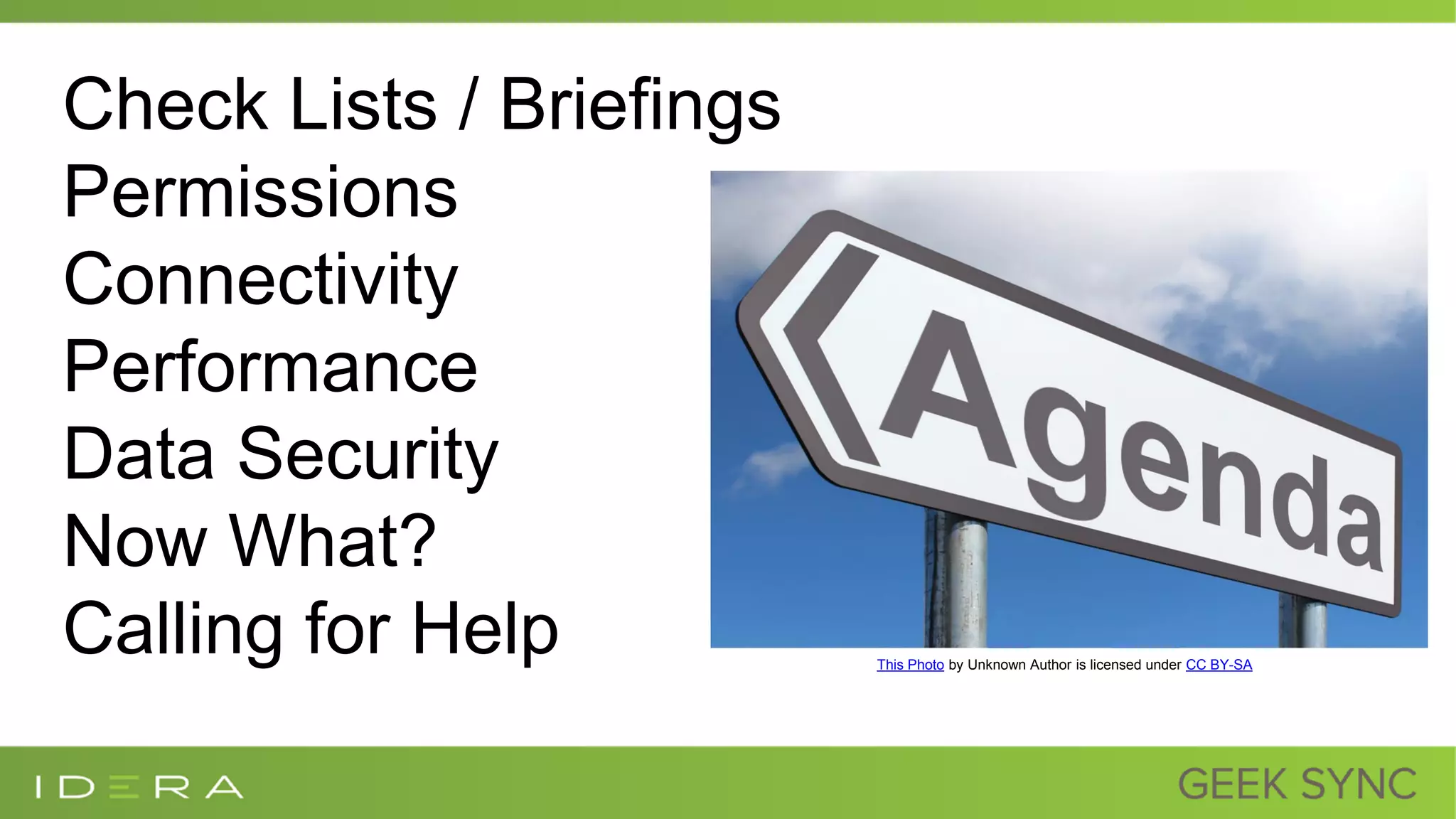 Check Lists / Briefings
Permissions
Connectivity
Performance
Data Security
Now What?
Calling for Help

Agenda

This Photo by Unknown Author is licensed under CC BY-SA

IDERA

GEEK SYNC